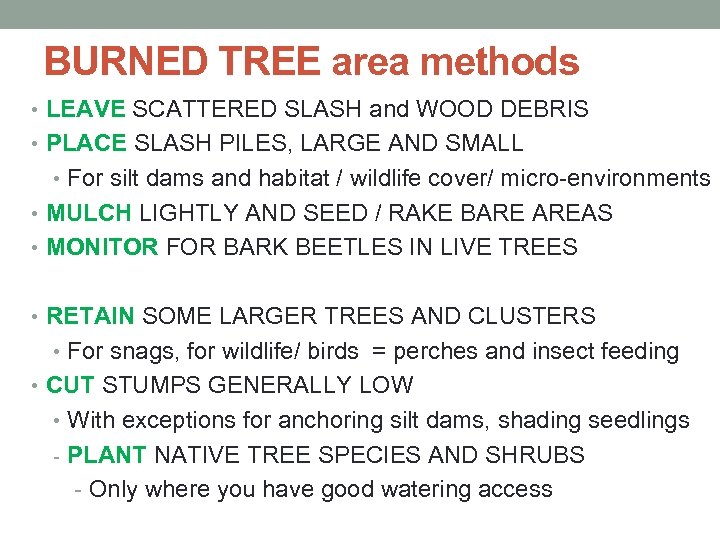 BURNED TREE area methods

• LEAVE SCATTERED SLASH and WOOD DEBRIS
• PLACE SLASH PILES, LARGE AND SMALL
  • For silt dams and habitat / wildlife cover/ micro-environments
• MULCH LIGHTLY AND SEED / RAKE BARE AREAS
• MONITOR FOR BARK BEETLES IN LIVE TREES

• RETAIN SOME LARGER TREES AND CLUSTERS
  • For snags, for wildlife/ birds = perches and insect feeding
• CUT STUMPS GENERALLY LOW
  • With exceptions for anchoring silt dams, shading seedlings
  - PLANT NATIVE TREE SPECIES AND SHRUBS
    - Only where you have good watering access